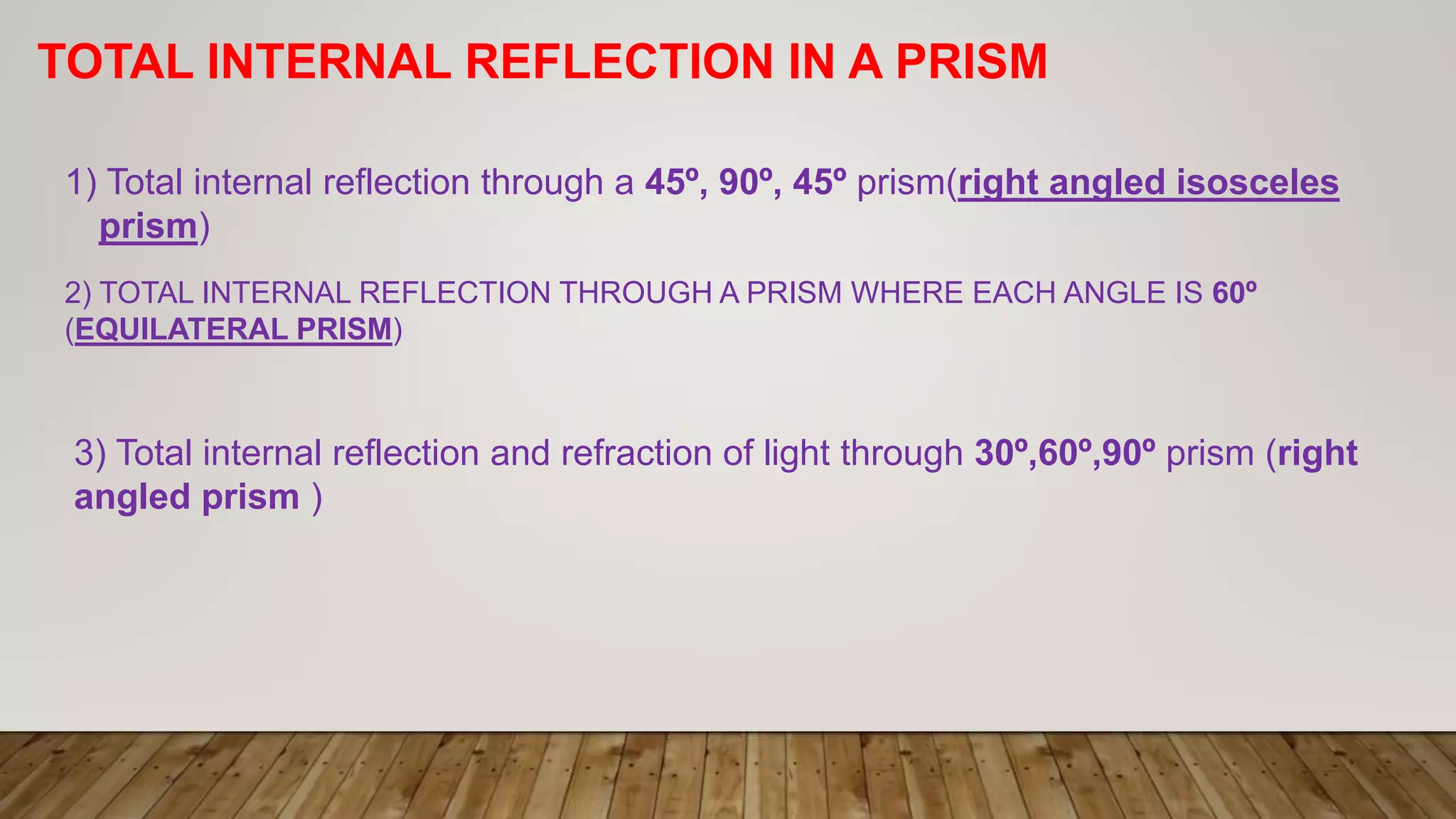 TOTAL INTERNAL REFLECTION IN A PRISM

1) Total internal reflection through a 45º, 90º, 45º prism(right angled isosceles prism)

2) TOTAL INTERNAL REFLECTION THROUGH A PRISM WHERE EACH ANGLE IS 60º (EQUILATERAL PRISM)

3) Total internal reflection and refraction of light through 30º,60º,90º prism (right angled prism )